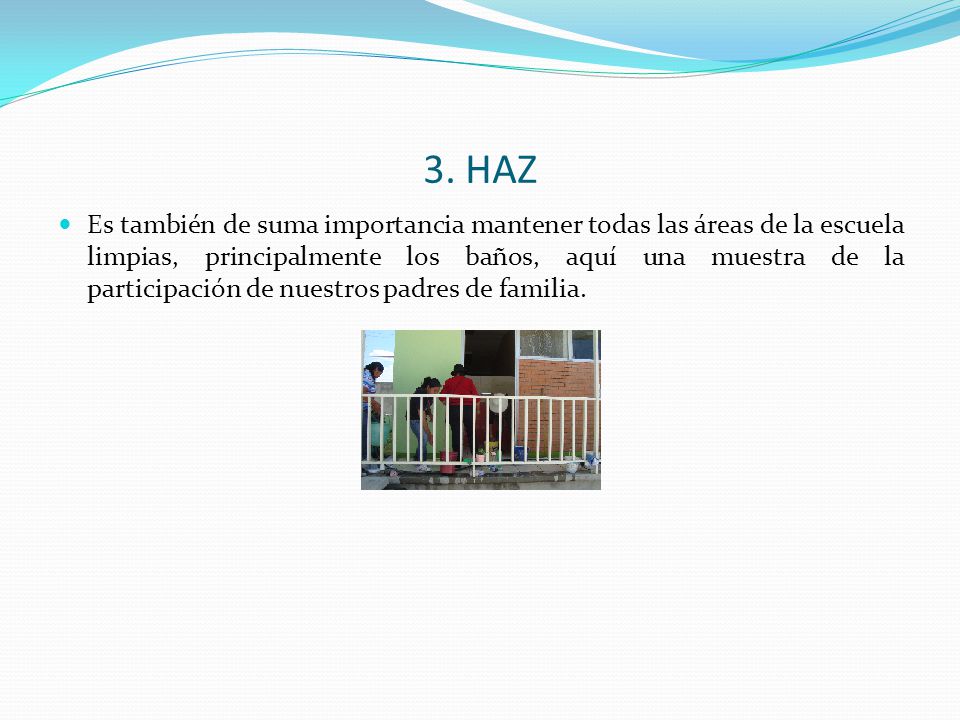 3. HAZ

Es también de suma importancia mantener todas las áreas de la escuela limpias, principalmente los baños, aquí una muestra de la participación de nuestros padres de familia.